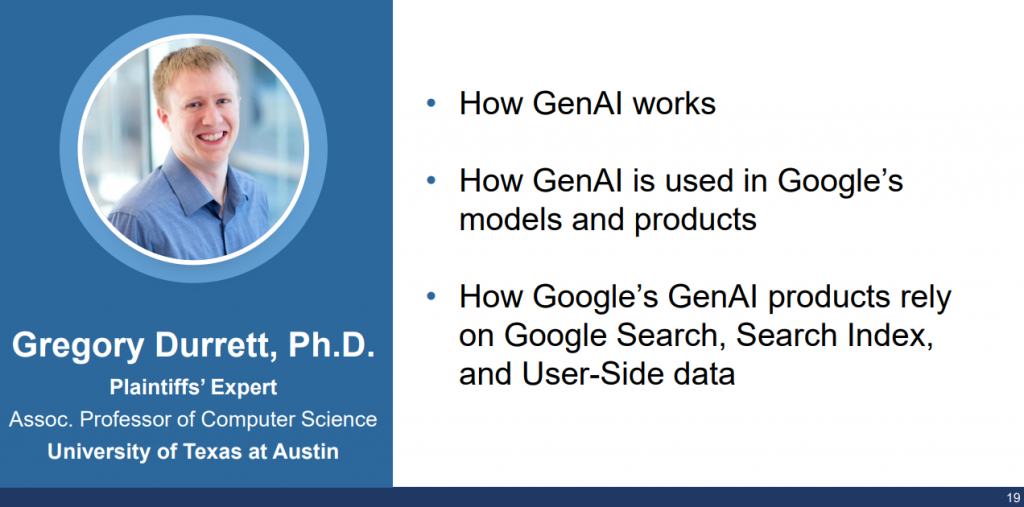 Gregory Durrett, Ph.D.
Plaintiffs' Expert
Assoc. Professor of Computer Science
University of Texas at Austin

• How GenAI works

• How GenAI is used in Google's models and products

• How Google's GenAI products rely on Google Search, Search Index, and User-Side data

19